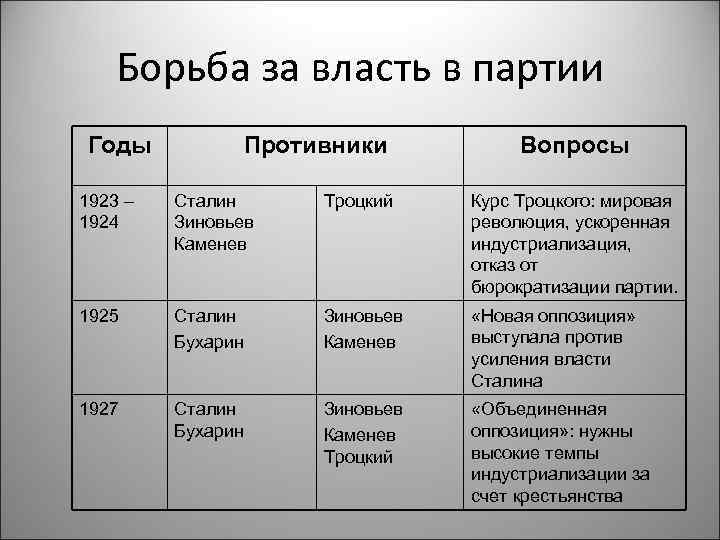 Борьба за власть в партии

| Годы | Противники | | Вопросы |
|---|---|---|---|
| 1923 – 1924 | Сталин Зиновьев Каменев | Троцкий | Курс Троцкого: мировая революция, ускоренная индустриализация, отказ от бюрократизации партии. |
| 1925 | Сталин Бухарин | Зиновьев Каменев | «Новая оппозиция» выступала против усиления власти Сталина |
| 1927 | Сталин Бухарин | Зиновьев Каменев Троцкий | «Объединенная оппозиция»: нужны высокие темпы индустриализации за счет крестьянства |